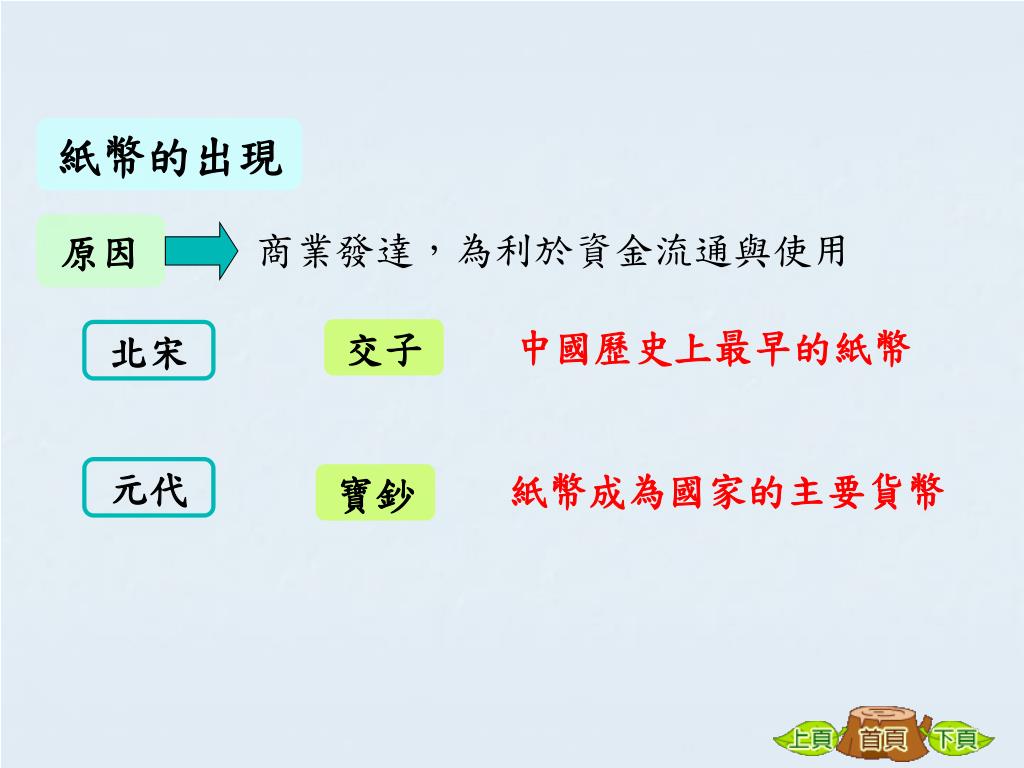 紙幣的出現

原因

商業發達，為利於資金流通與使用

北宋

交子

中國歷史上最早的紙幣

元代

寶鈔

紙幣成為國家的主要貨幣

上頁 首頁 下頁